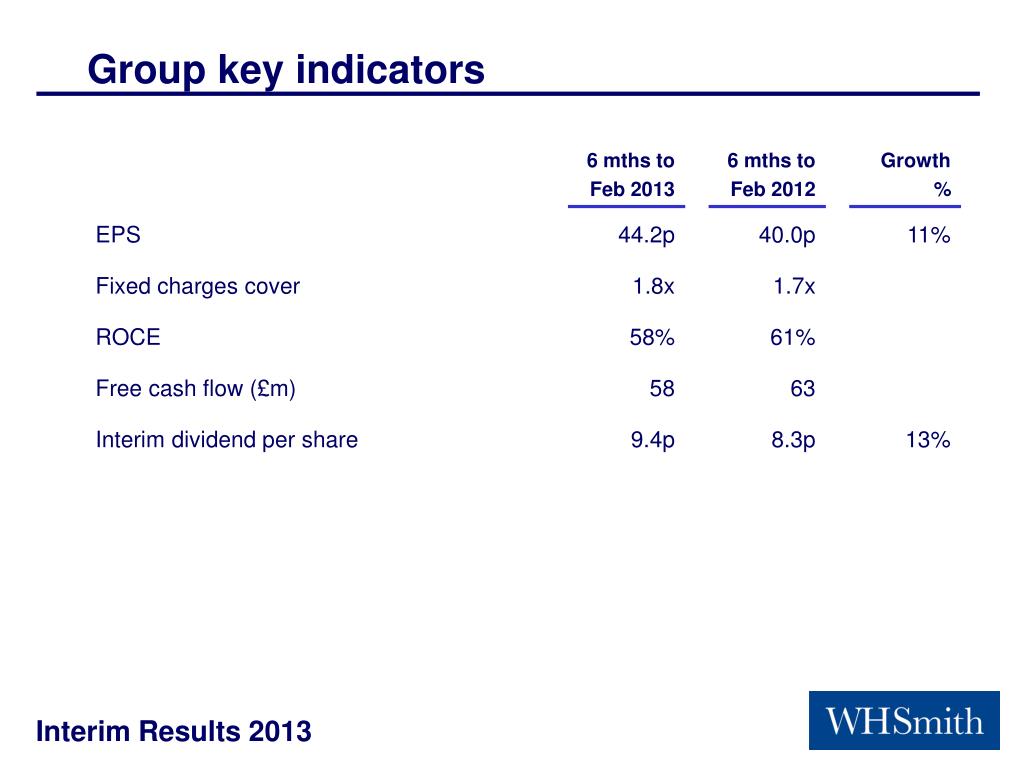 Group key indicators

| | 6 mths to Feb 2013 | 6 mths to Feb 2012 | Growth % |
|---|---|---|---|
| EPS | 44.2p | 40.0p | 11% |
| Fixed charges cover | 1.8x | 1.7x | |
| ROCE | 58% | 61% | |
| Free cash flow (£m) | 58 | 63 | |
| Interim dividend per share | 9.4p | 8.3p | 13% |

Interim Results 2013

WHSmith